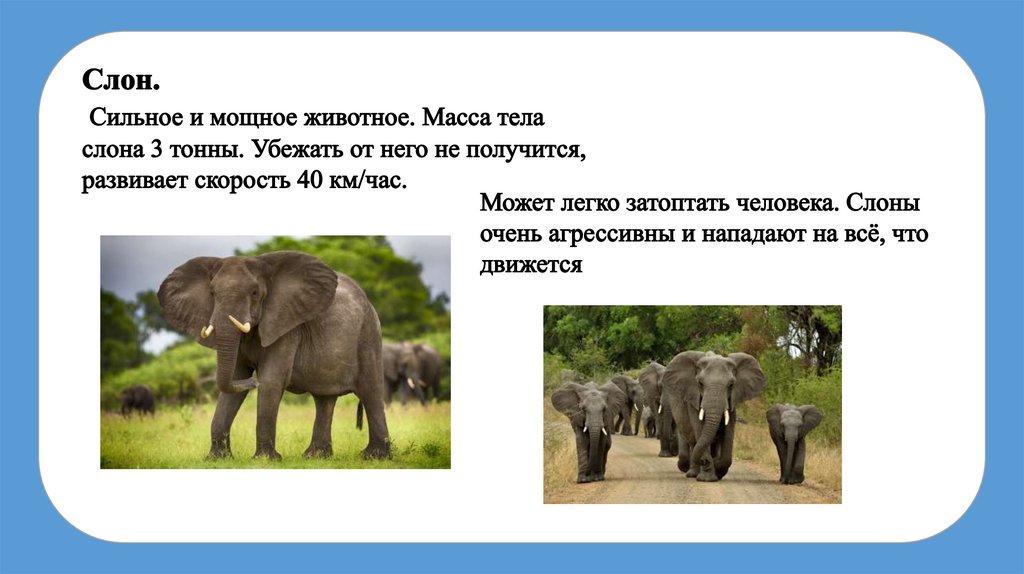 Слон.

Сильное и мощное животное. Масса тела слона 3 тонны. Убежать от него не получится, развивает скорость 40 км/час.

Может легко затоптать человека. Слоны очень агрессивны и нападают на всё, что движется